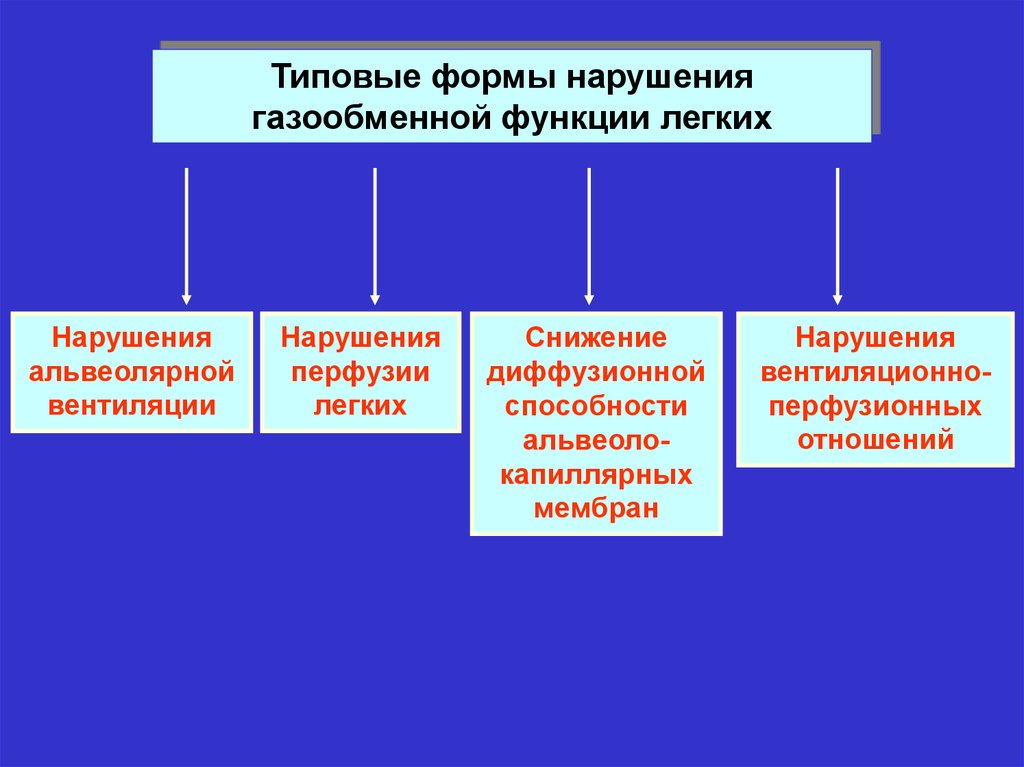 Типовые формы нарушения газообменной функции легких

Нарушения альвеолярной вентиляции

Нарушения перфузии легких

Снижение диффузионной способности альвеоло-капиллярных мембран

Нарушения вентиляционно-перфузионных отношений